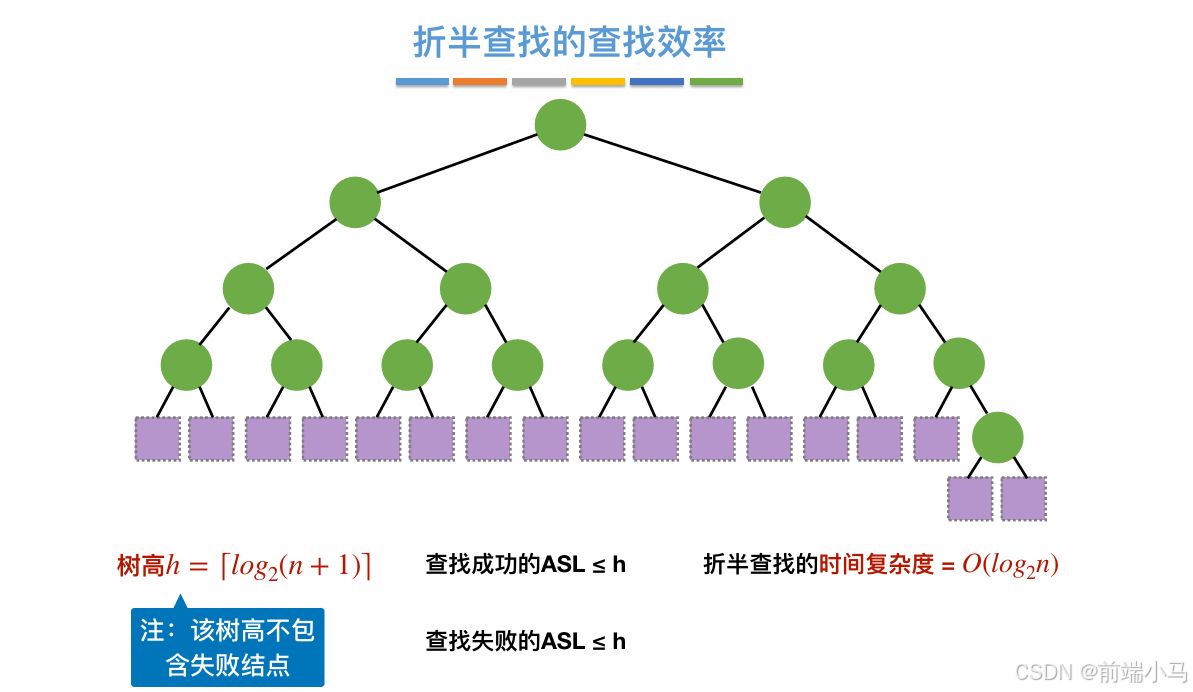 折半查找的查找效率

树高$h = \lceil log_2(n+1) \rceil$

查找成功的ASL ≤ h

折半查找的时间复杂度 = $O(log_2 n)$

注：该树高不包含失败结点

查找失败的ASL ≤ h

CSDN @前端小马